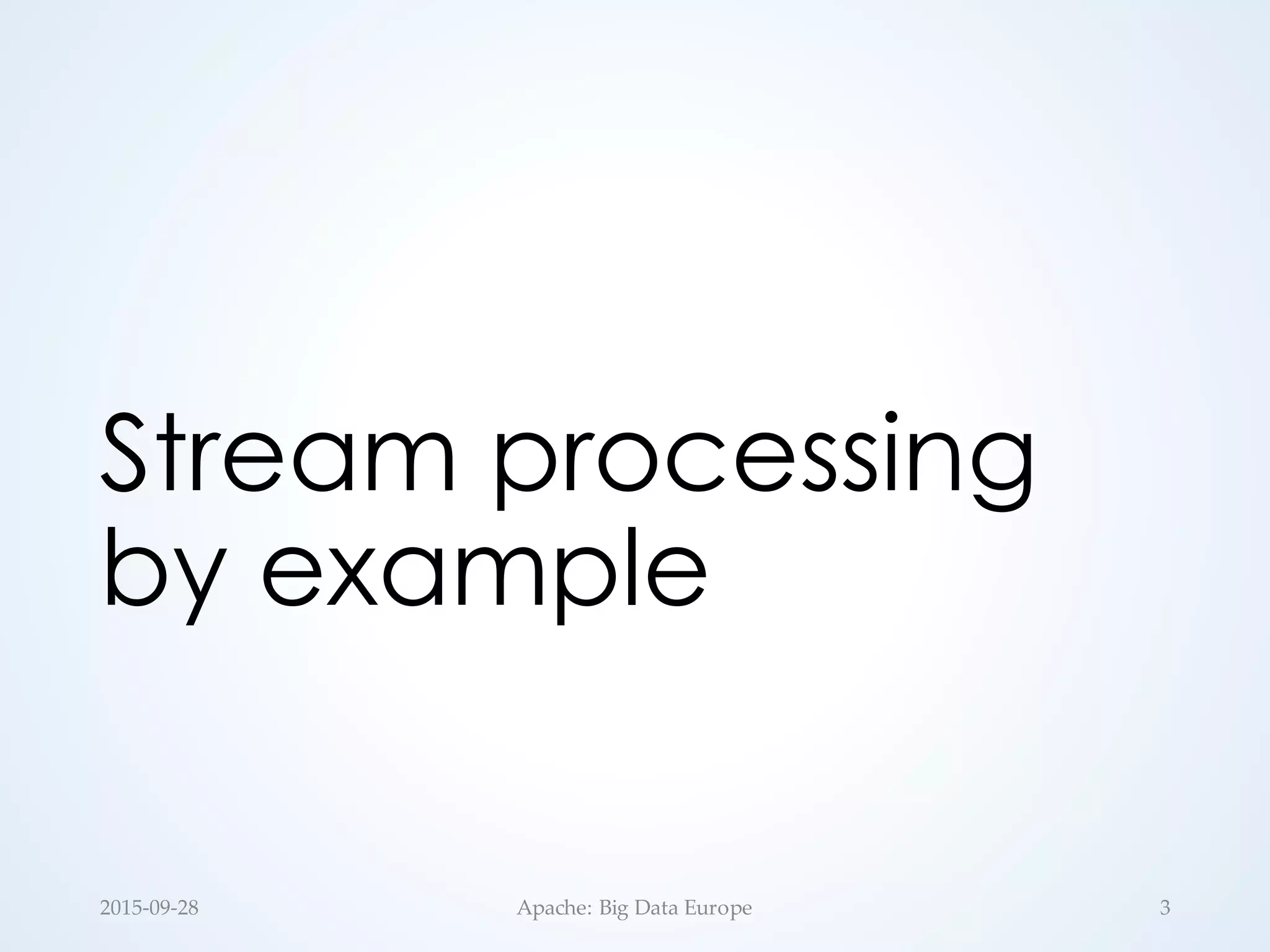 Stream processing by example

2015-09-28

Apache: Big Data Europe

3